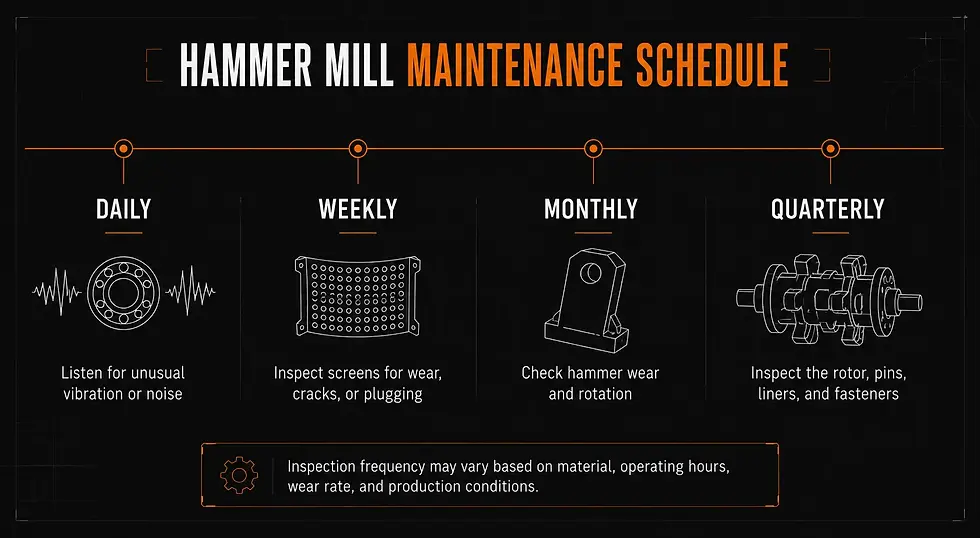 HAMMER MILL MAINTENANCE SCHEDULE

DAILY

Listen for unusual vibration or noise

WEEKLY

Inspect screens for wear, cracks, or plugging

MONTHLY

Check hammer wear and rotation

QUARTERLY

Inspect the rotor, pins, liners, and fasteners

Inspection frequency may vary based on material, operating hours, wear rate, and production conditions.